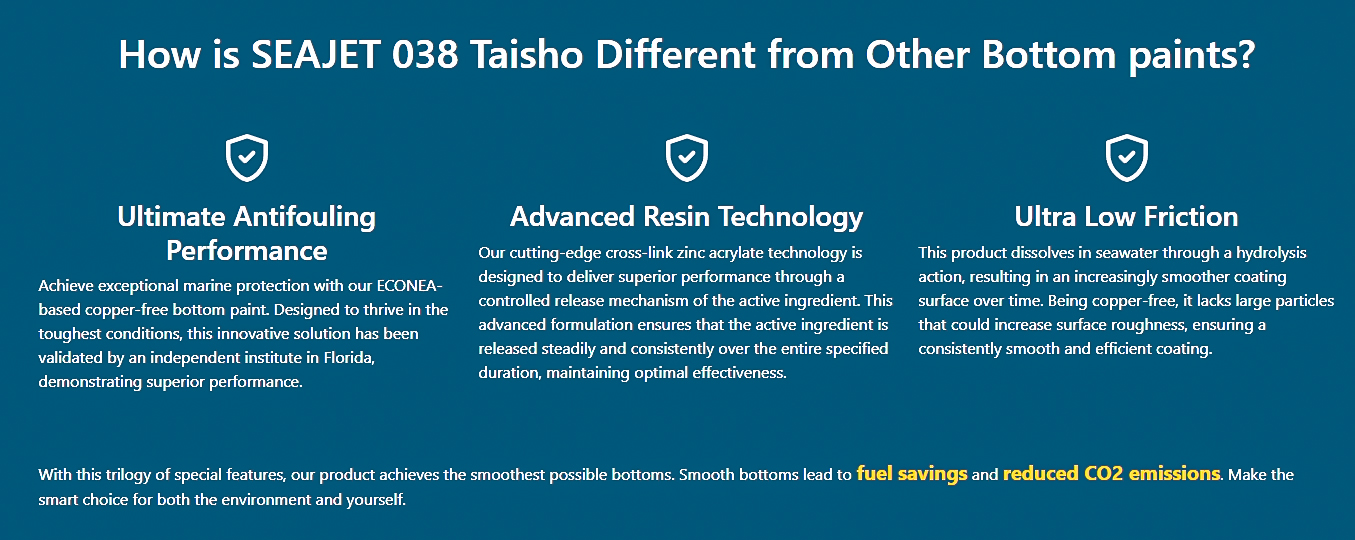 How is SEAJET 038 Taisho Different from Other Bottom paints?

Ultimate Antifouling Performance

Achieve exceptional marine protection with our ECONEA-based copper-free bottom paint. Designed to thrive in the toughest conditions, this innovative solution has been validated by an independent institute in Florida, demonstrating superior performance.

Advanced Resin Technology

Our cutting-edge cross-link zinc acrylate technology is designed to deliver superior performance through a controlled release mechanism of the active ingredient. This advanced formulation ensures that the active ingredient is released steadily and consistently over the entire specified duration, maintaining optimal effectiveness.

Ultra Low Friction

This product dissolves in seawater through a hydrolysis action, resulting in an increasingly smoother coating surface over time. Being copper-free, it lacks large particles that could increase surface roughness, ensuring a consistently smooth and efficient coating.

With this trilogy of special features, our product achieves the smoothest possible bottoms. Smooth bottoms lead to fuel savings and reduced CO2 emissions. Make the smart choice for both the environment and yourself.